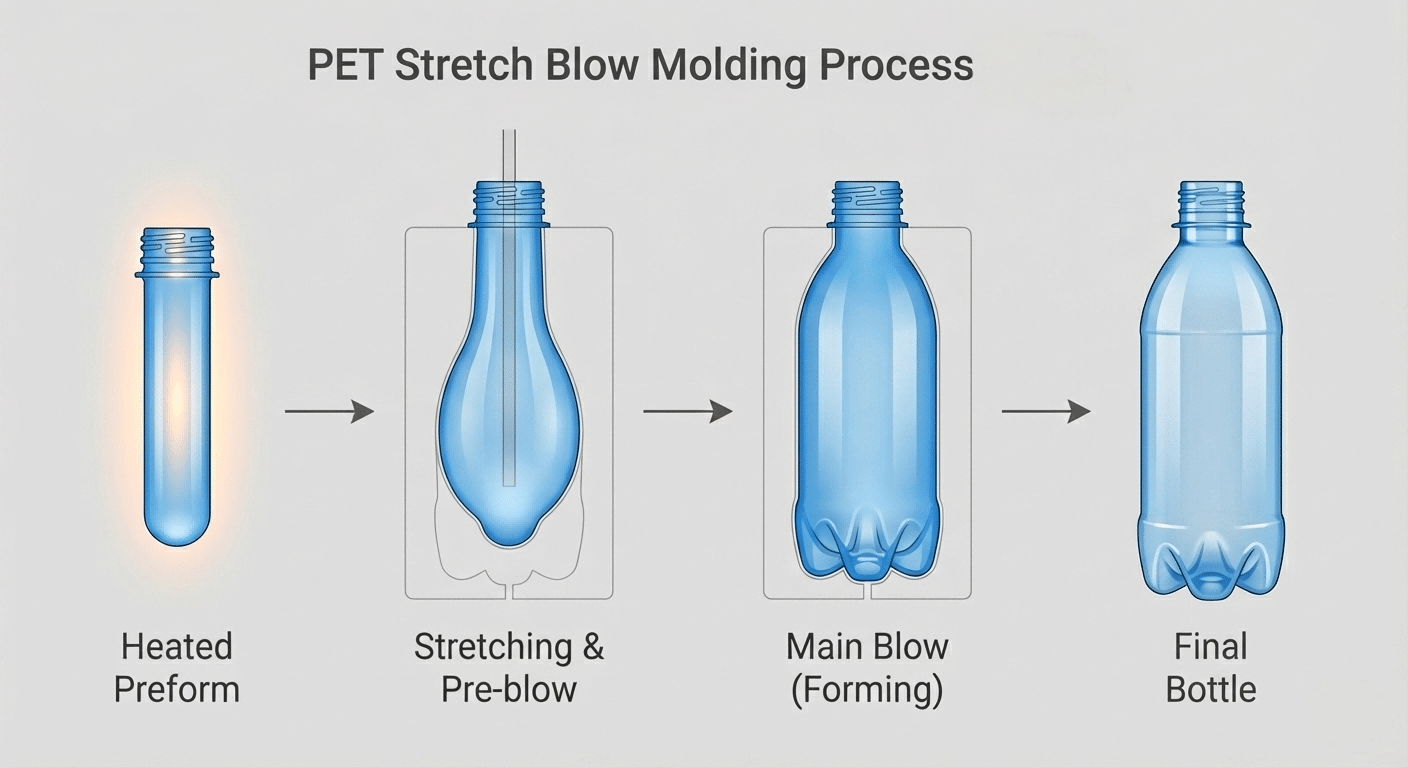 PET Stretch Blow Molding Process

Heated Preform

Stretching & Pre-blow

Main Blow (Forming)

Final Bottle